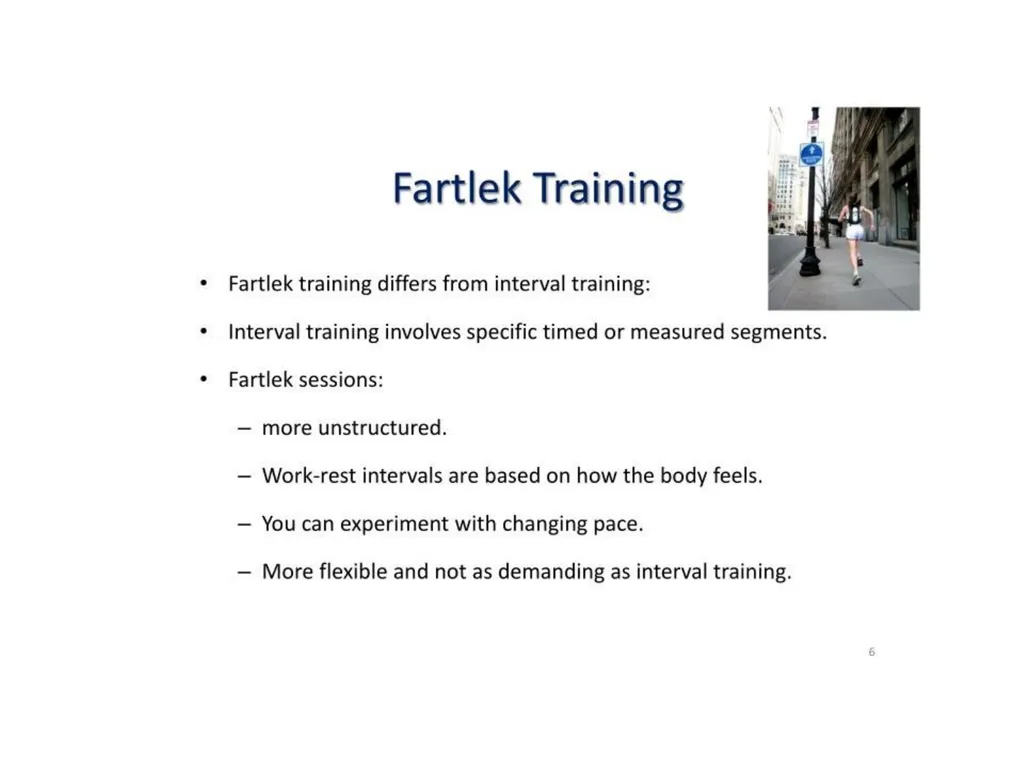 Fartlek Training

• Fartlek training differs from interval training:

• Interval training involves specific timed or measured segments.

• Fartlek sessions:

– more unstructured.

– Work-rest intervals are based on how the body feels.

– You can experiment with changing pace.

– More flexible and not as demanding as interval training.

6